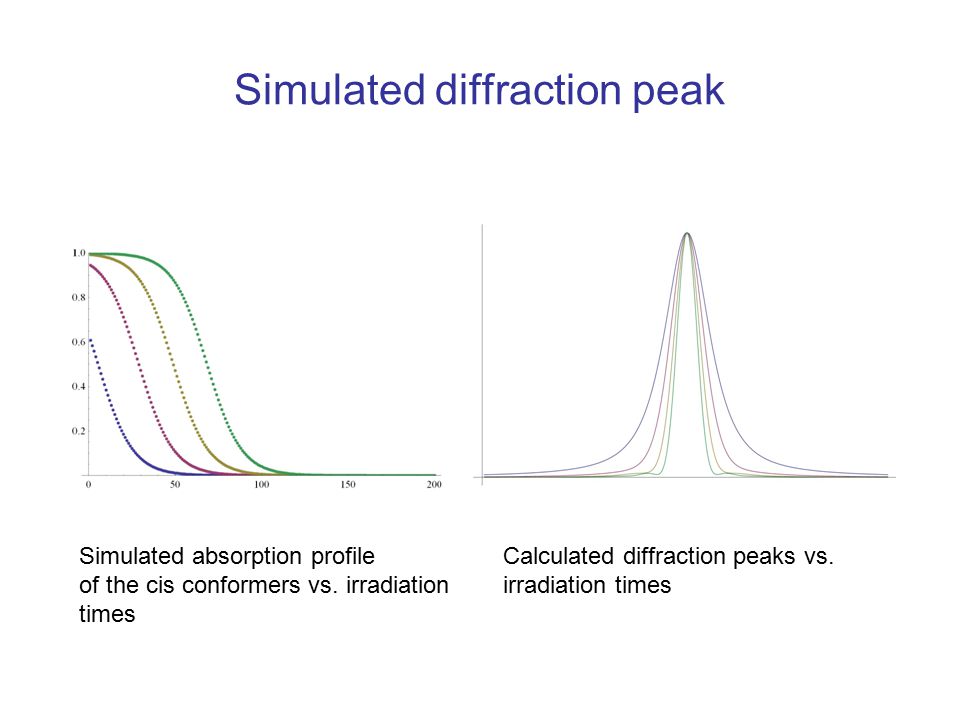 Simulated diffraction peak

1.0
0.8
0.6
0.4
0.2
0
50
100
150
200

Simulated absorption profile of the cis conformers vs. irradiation times

Calculated diffraction peaks vs. irradiation times